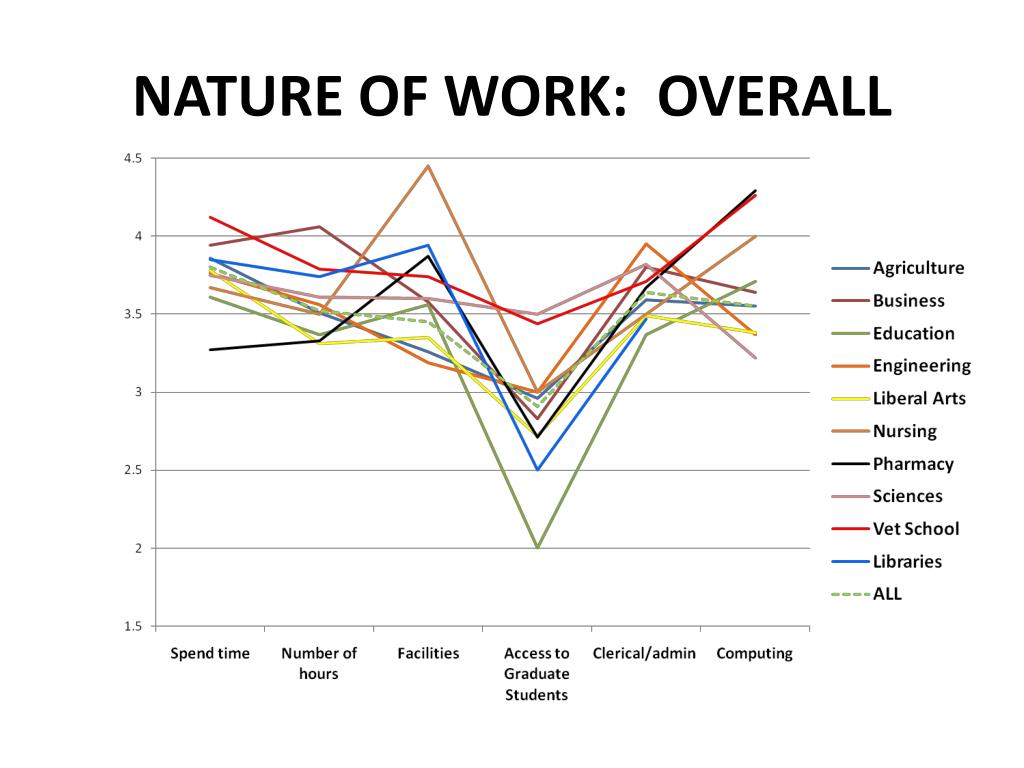 NATURE OF WORK: OVERALL

4.5
4
3.5
3
2.5
2
1.5

Spend time
Number of hours
Facilities
Access to Graduate Students
Clerical/admin
Computing

Agriculture
Business
Education
Engineering
Liberal Arts
Nursing
Pharmacy
Sciences
Vet School
Libraries
ALL